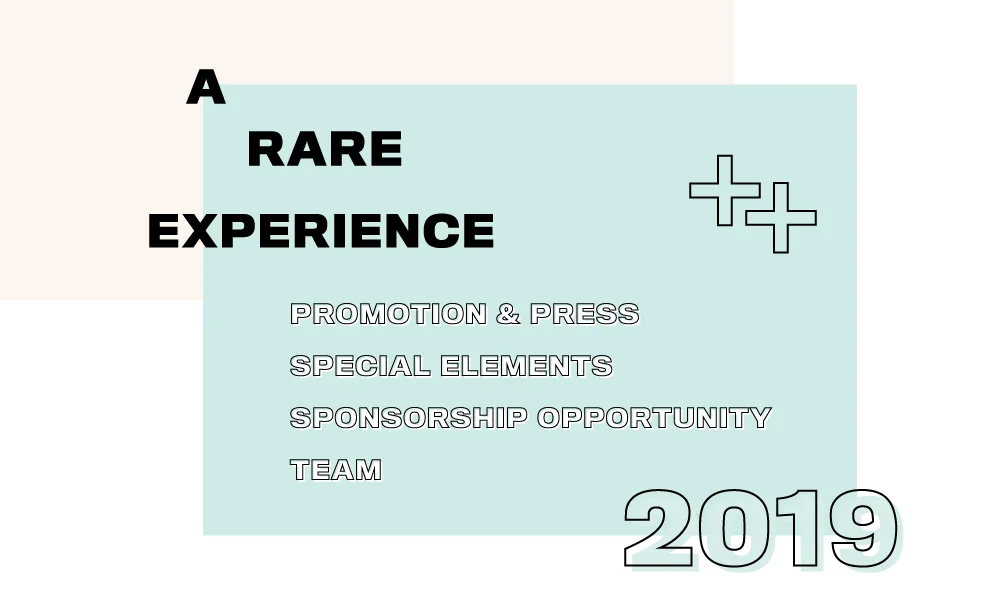 A
RARE
EXPERIENCE

PROMOTION & PRESS
SPECIAL ELEMENTS
SPONSORSHIP OPPORTUNITY
TEAM

2019